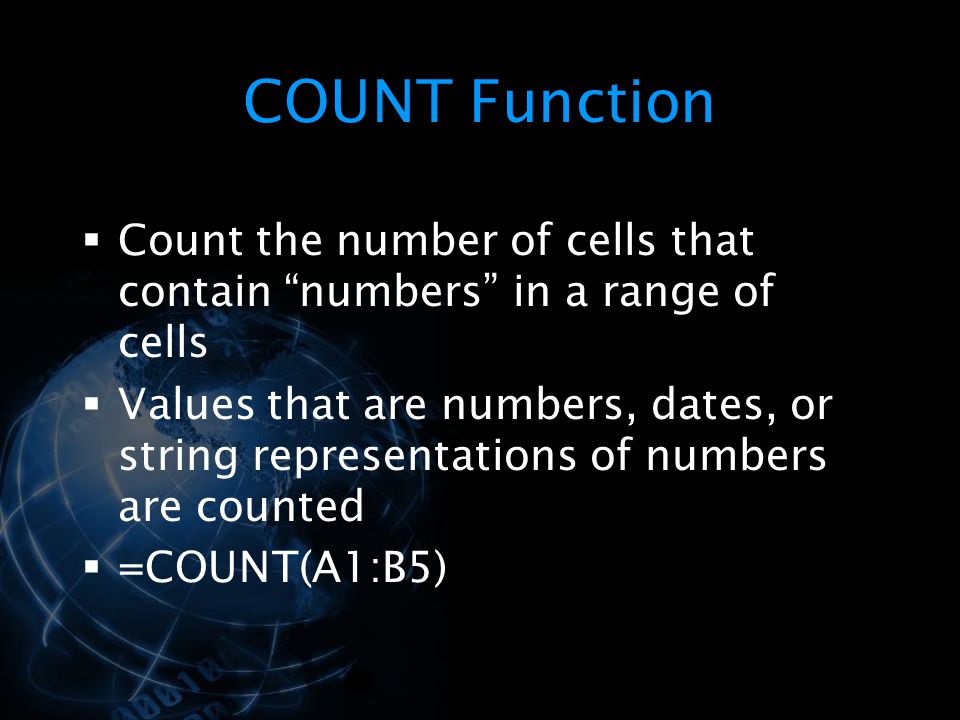 COUNT Function

▪ Count the number of cells that contain “numbers” in a range of cells
▪ Values that are numbers, dates, or string representations of numbers are counted
▪ =COUNT(A1:B5)